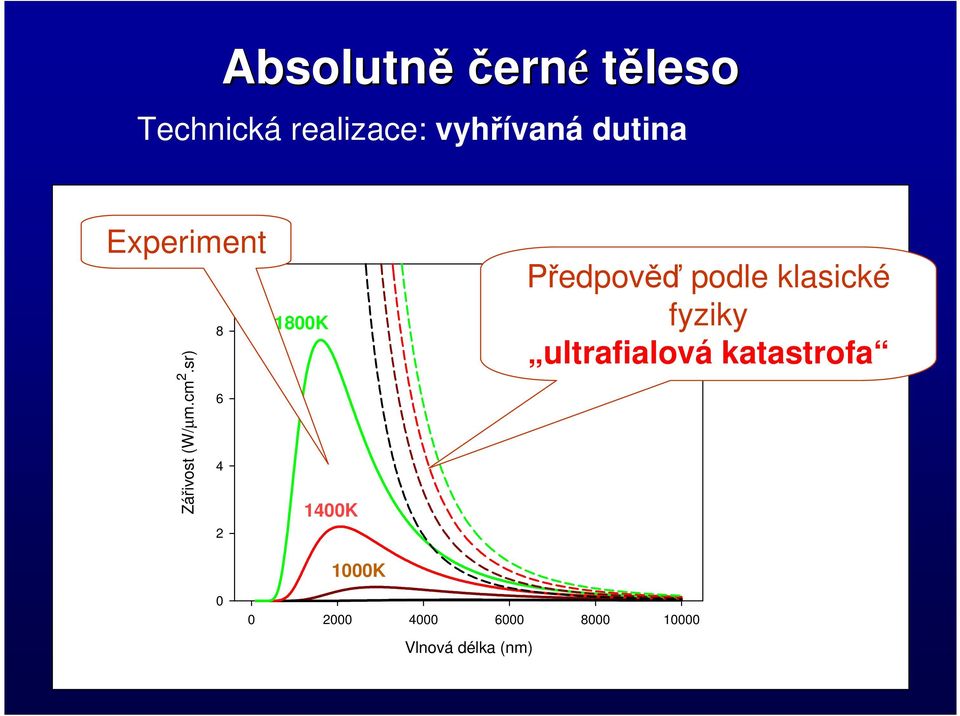 Absolutně černé těleso

Technická realizace: vyhřívaná dutina

Experiment

Předpověď podle klasické fyziky „ultrafialová katastrofa“

Zářivost (W/$\mu$m.cm$^2$.sr)

8

6

4

2

0

1800K

1400K

1000K

0

2000

4000

6000

8000

10000

Vlnová délka (nm)